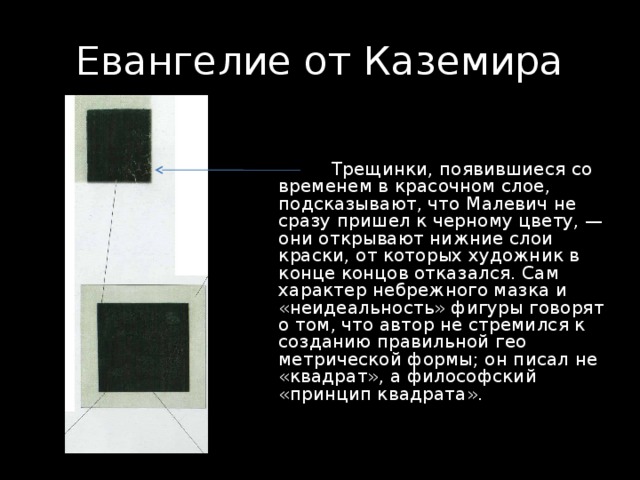 Евангелие от Каземира

Трещинки, появившиеся со временем в красочном слое, подсказывают, что Малевич не сразу пришел к черному цвету, — они открывают нижние слои краски, от которых художник в конце концов отказался. Сам характер небрежного мазка и «неидеальность» фигуры говорят о том, что автор не стремился к созданию правильной гео метрической формы; он писал не «квадрат», а философский «принцип квадрата».